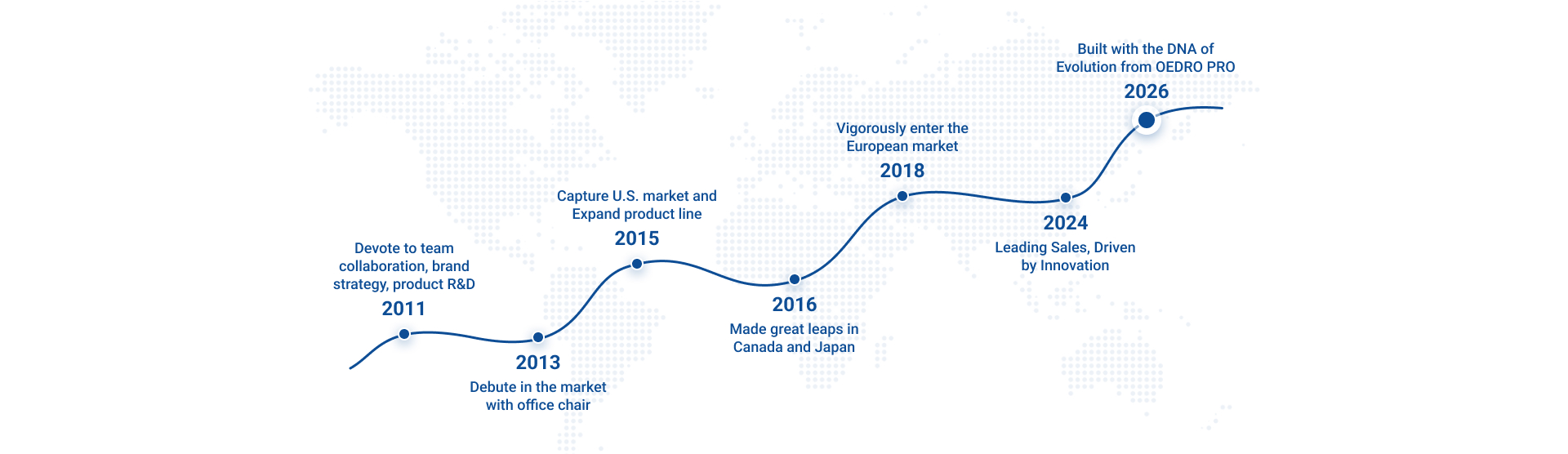 Devote to team collaboration, brand strategy, product R&D

2011

2013

Debute in the market with office chair

Capture U.S. market and Expand product line

2015

2016

Made great leaps in Canada and Japan

Vigorously enter the European market

2018

2024

Leading Sales, Driven by Innovation

Built with the DNA of Evolution from OEDRO PRO

2026